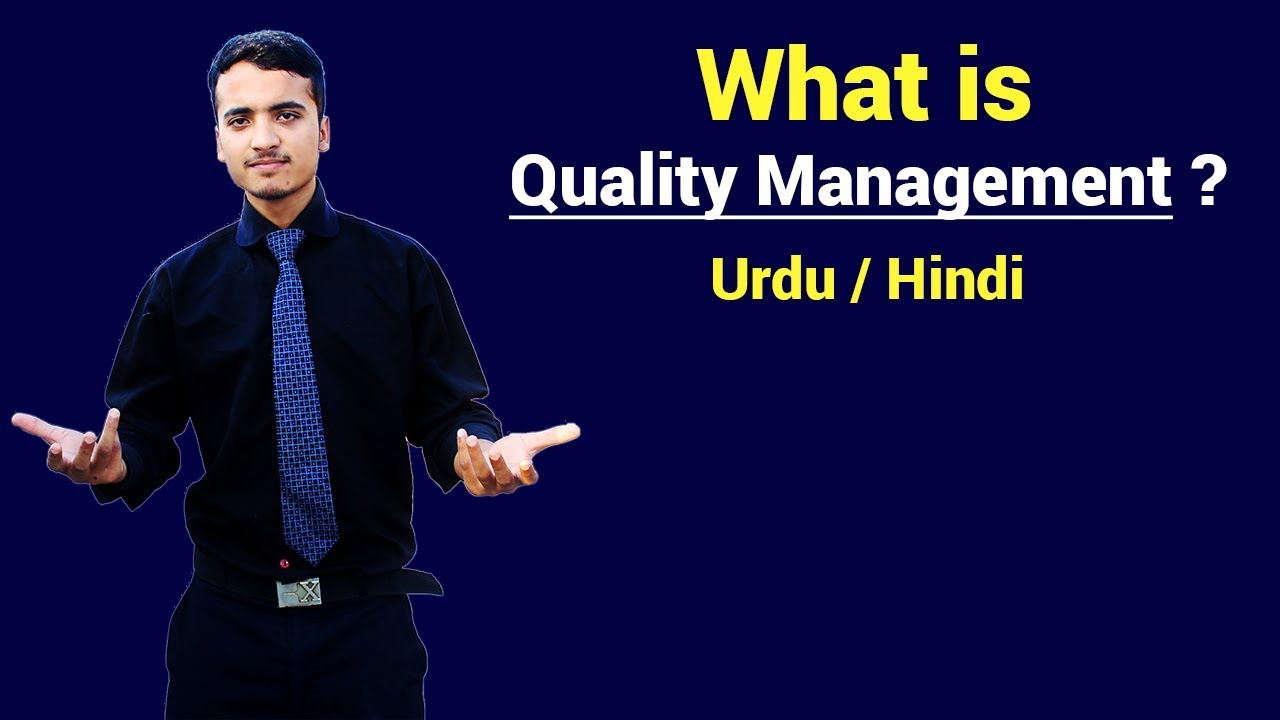 What is
Quality Management ?
Urdu / Hindi